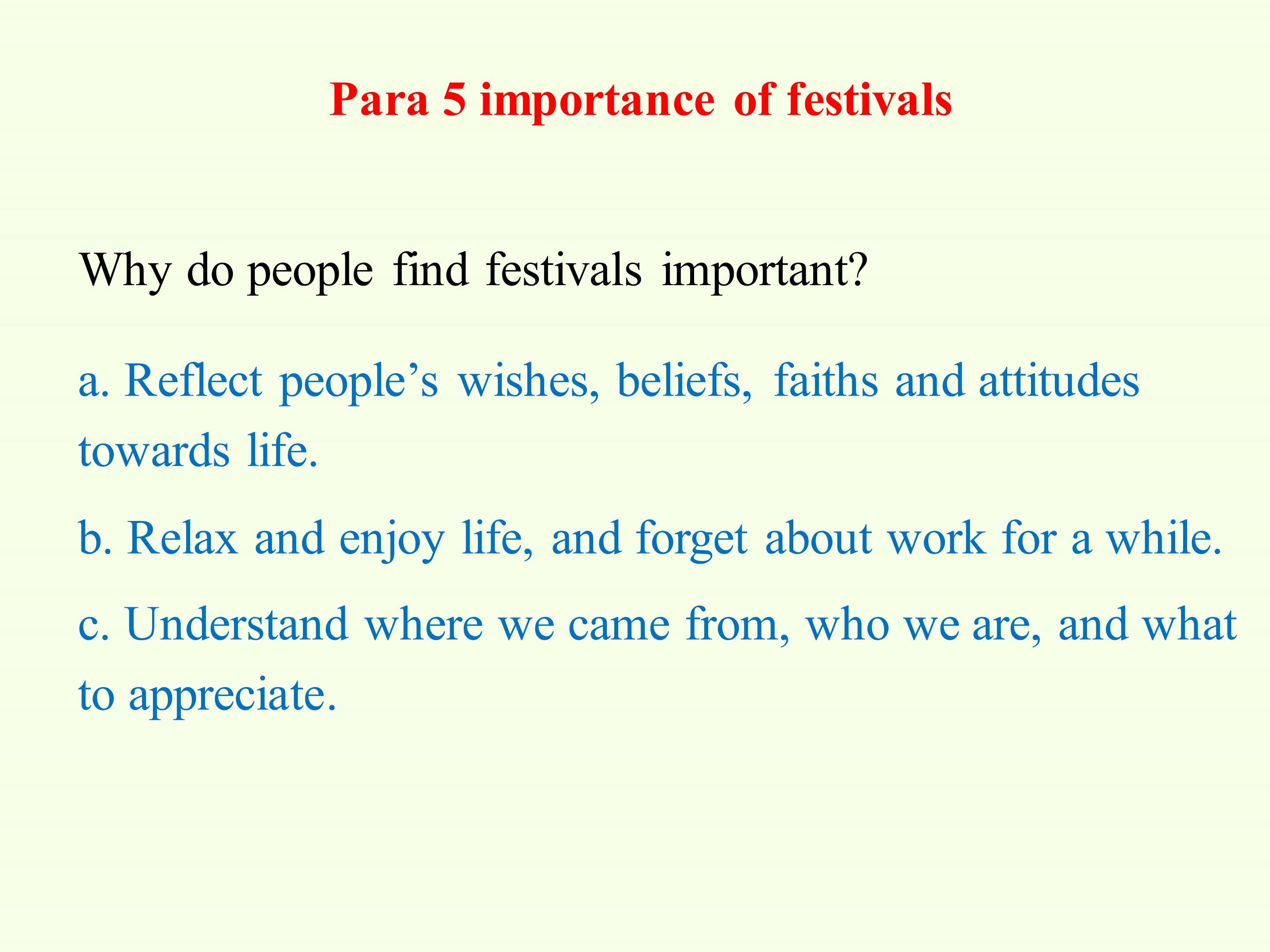 Para 5 importance of festivals

Why do people find festivals important?

a. Reflect people's wishes, beliefs, faiths and attitudes towards life.

b. Relax and enjoy life, and forget about work for a while.

c. Understand where we came from, who we are, and what to appreciate.